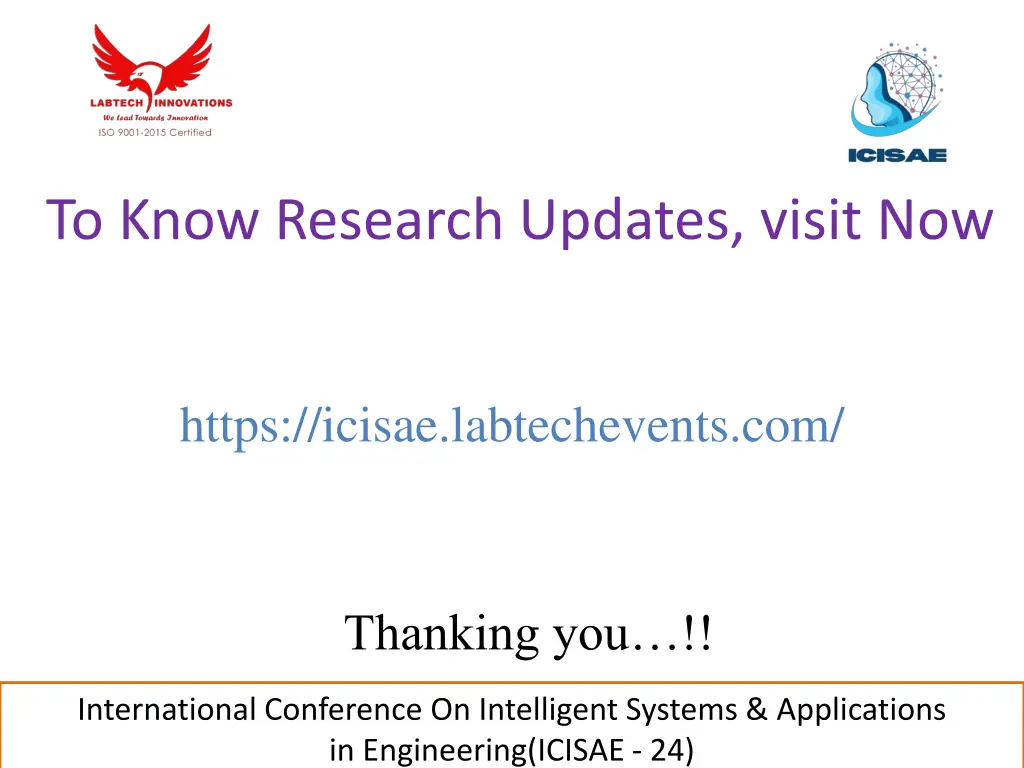 LABTECH INNOVATIONS
We Lead Towards Innovation
ISO 9001-2015 Certified

ICISAE

To Know Research Updates, visit Now

https://icisae.labtechevents.com/

Thanking you…!!

International Conference On Intelligent Systems & Applications in Engineering(ICISAE - 24)